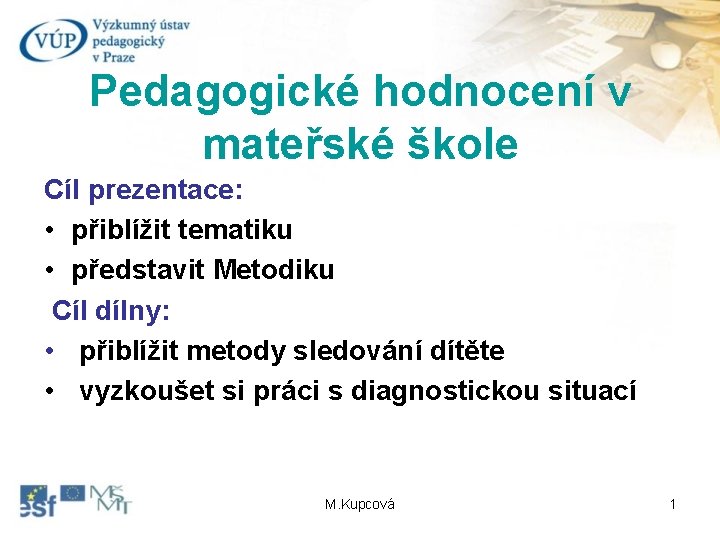 VÚP Výzkumný ústav pedagogický v Praze

Pedagogické hodnocení v mateřské škole

Cíl prezentace:
• přiblížit tematiku
• představit Metodiku

Cíl dílny:
• přiblížit metody sledování dítěte
• vyzkoušet si práci s diagnostickou situací

esf MŠMT

M.Kupcová

1